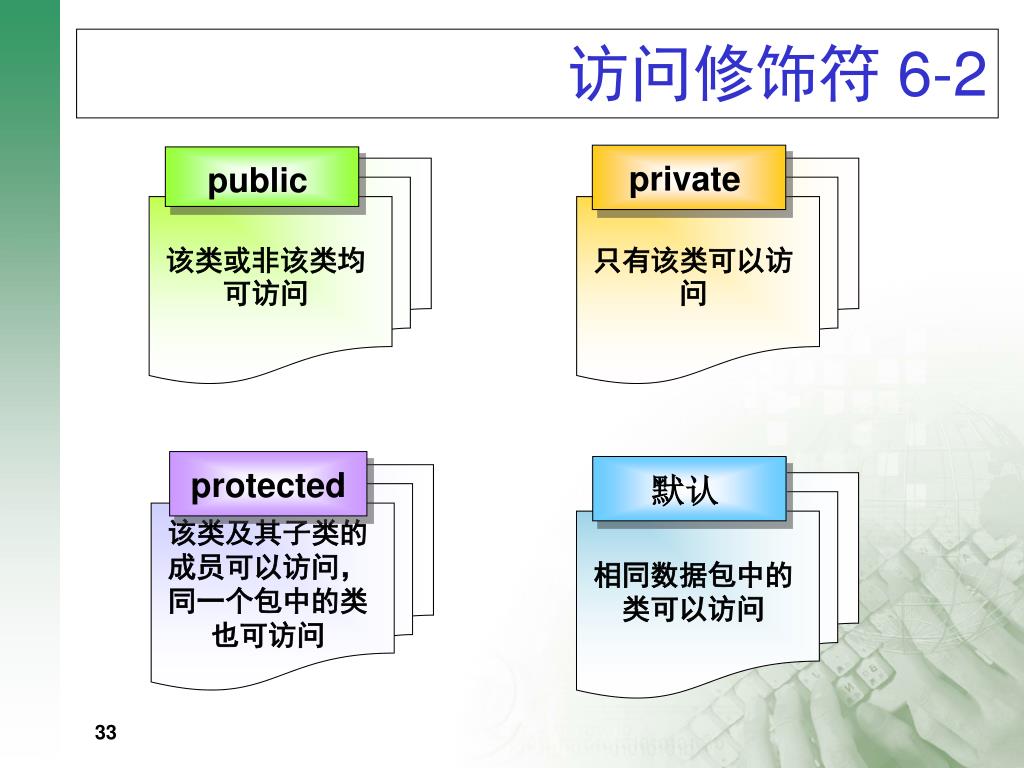 访问修饰符 6-2

public

该类或非该类均可访问

private

只有该类可以访问

protected

该类及其子类的成员可以访问，同一个包中的类也可访问

默认

相同数据包中的类可以访问

33